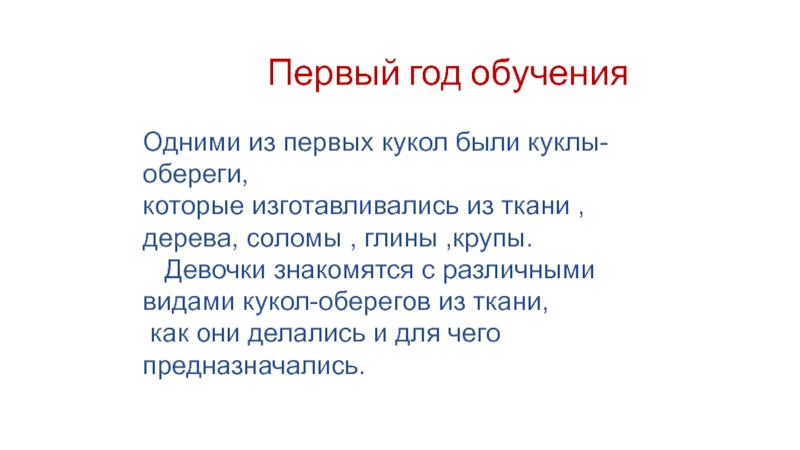 Первый год обучения

Одними из первых кукол были куклы-обереги,
которые изготавливались из ткани , дерева, соломы , глины ,крупы.
Девочки знакомятся с различными видами кукол-оберегов из ткани,
как они делались и для чего предназначались.